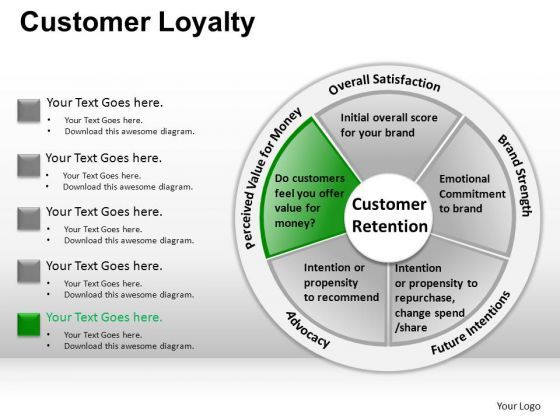 Customer Loyalty

Your Text Goes here.
• Your Text Goes here.
• Download this awesome diagram.

Your Text Goes here.
• Your Text Goes here.
• Download this awesome diagram.

Your Text Goes here.
• Your Text Goes here.
• Download this awesome diagram.

Your Text Goes here.
• Your Text Goes here.
• Download this awesome diagram.

Your Text Goes here.
• Your Text Goes here.
• Download this awesome diagram.

Overall Satisfaction
Initial overall score for your brand

Brand Strength
Emotional Commitment to brand

Future Intentions
Intention or propensity to repurchase, change spend /share

Advocacy
Intention or propensity to recommend

Perceived Value for Money
Do customers feel you offer value for money?

Customer Retention

Your Logo